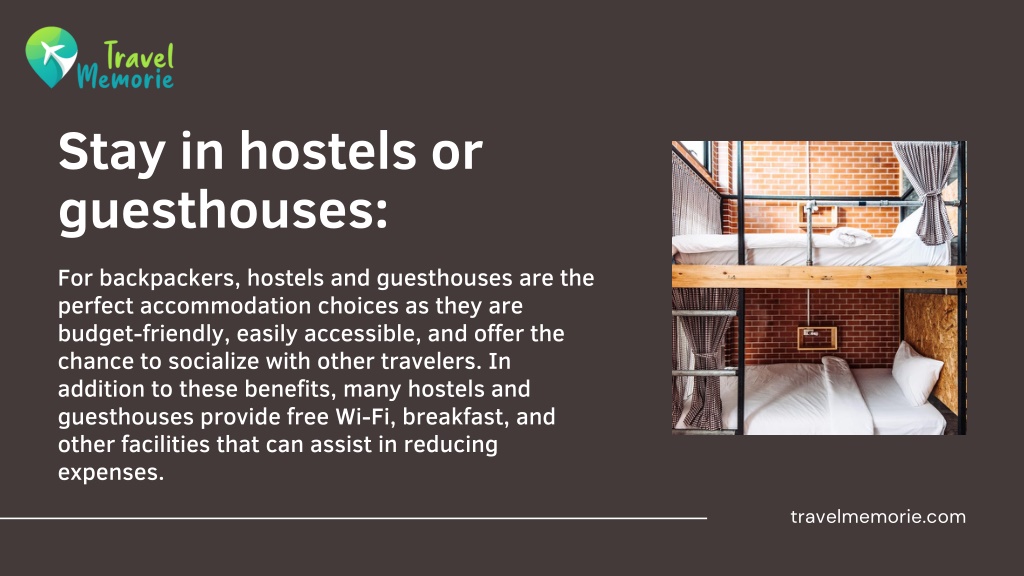 Travel Memorie

Stay in hostels or guesthouses:

For backpackers, hostels and guesthouses are the perfect accommodation choices as they are budget-friendly, easily accessible, and offer the chance to socialize with other travelers. In addition to these benefits, many hostels and guesthouses provide free Wi-Fi, breakfast, and other facilities that can assist in reducing expenses.

travelmemorie.com